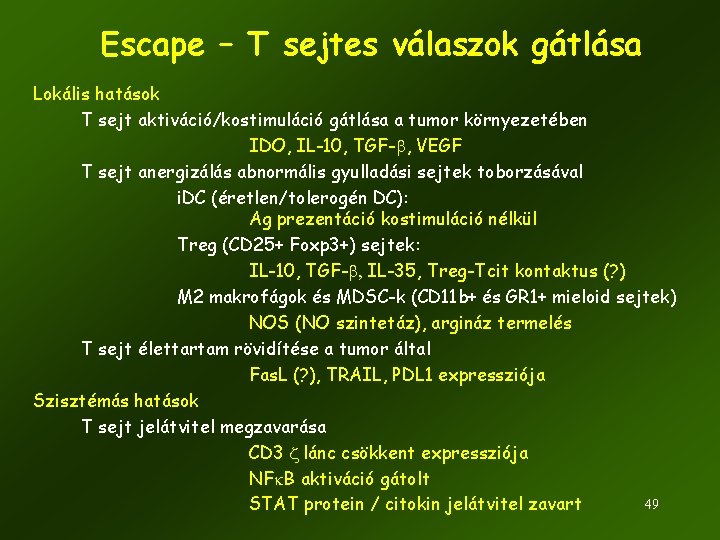 Escape – T sejtes válaszok gátlása

Lokális hatások

T sejt aktiváció/kostimuláció gátlása a tumor környezetében

IDO, IL-10, TGF-$\beta$, VEGF

T sejt anergizálás abnormális gyulladási sejtek toborzásával

iDC (éretlen/tolerogén DC):

Ag prezentáció kostimuláció nélkül

Treg (CD25+ Foxp3+) sejtek:

IL-10, TGF-$\beta$, IL-35, Treg-Tcit kontaktus (?)

M2 makrofágok és MDSC-k (CD11b+ és GR1+ mieloid sejtek)

NOS (NO szintetáz), argináz termelés

T sejt élettartam rövidítése a tumor által

FasL (?), TRAIL, PDL1 expressziója

Szisztémás hatások

T sejt jelátvitel megzavarása

CD3 $\zeta$ lánc csökkent expressziója

NF$\kappa$B aktiváció gátolt

STAT protein / citokin jelátvitel zavart

49